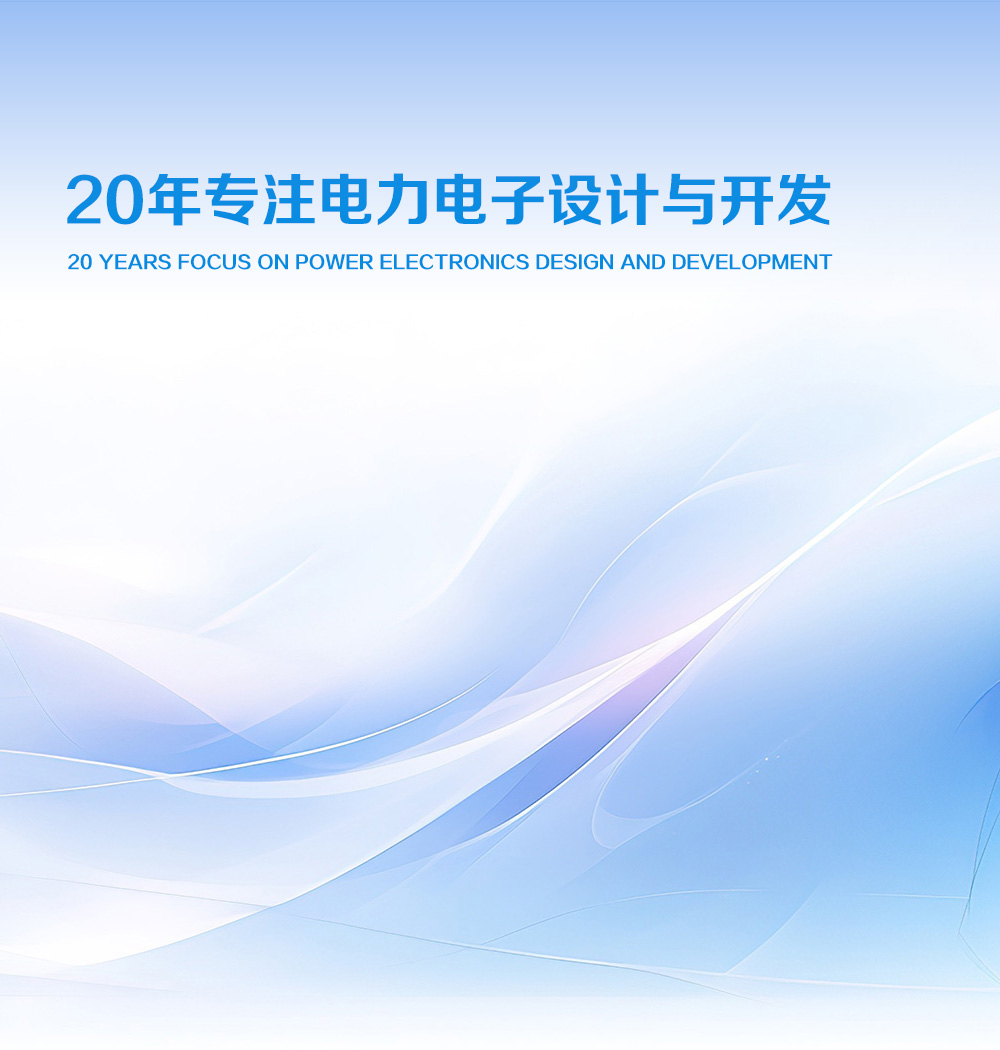 20年专注电力电子设计与开发

20 YEARS FOCUS ON POWER ELECTRONICS DESIGN AND DEVELOPMENT